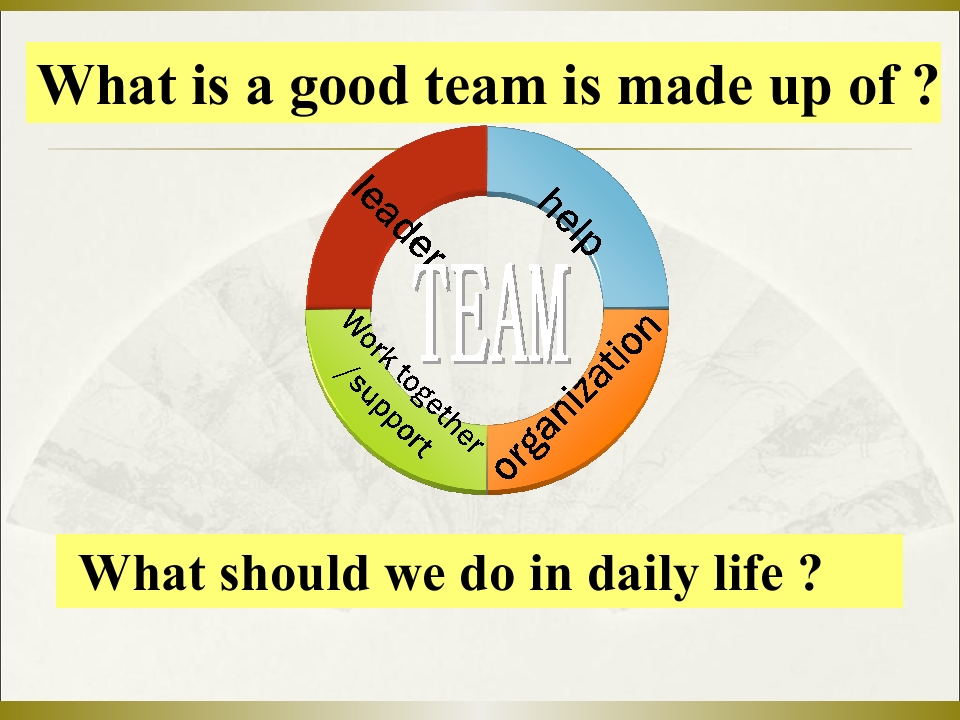 What is a good team is made up of ?

leader

help

TEAM

Work together
/support

organization

What should we do in daily life ?